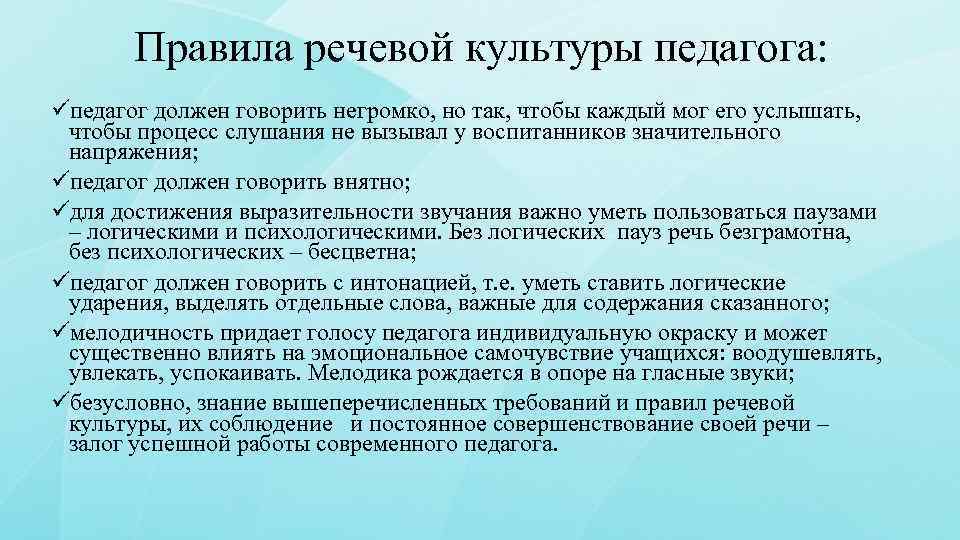 Правила речевой культуры педагога:

✓педагог должен говорить негромко, но так, чтобы каждый мог его услышать, чтобы процесс слушания не вызывал у воспитанников значительного напряжения;

✓педагог должен говорить внятно;

✓для достижения выразительности звучания важно уметь пользоваться паузами – логическими и психологическими. Без логических пауз речь безграмотна, без психологических – бесцветна;

✓педагог должен говорить с интонацией, т.е. уметь ставить логические ударения, выделять отдельные слова, важные для содержания сказанного;

✓мелодичность придает голосу педагога индивидуальную окраску и может существенно влиять на эмоциональное самочувствие учащихся: воодушевлять, увлекать, успокаивать. Мелодика рождается в опоре на гласные звуки;

✓безусловно, знание вышеперечисленных требований и правил речевой культуры, их соблюдение и постоянное совершенствование своей речи – залог успешной работы современного педагога.